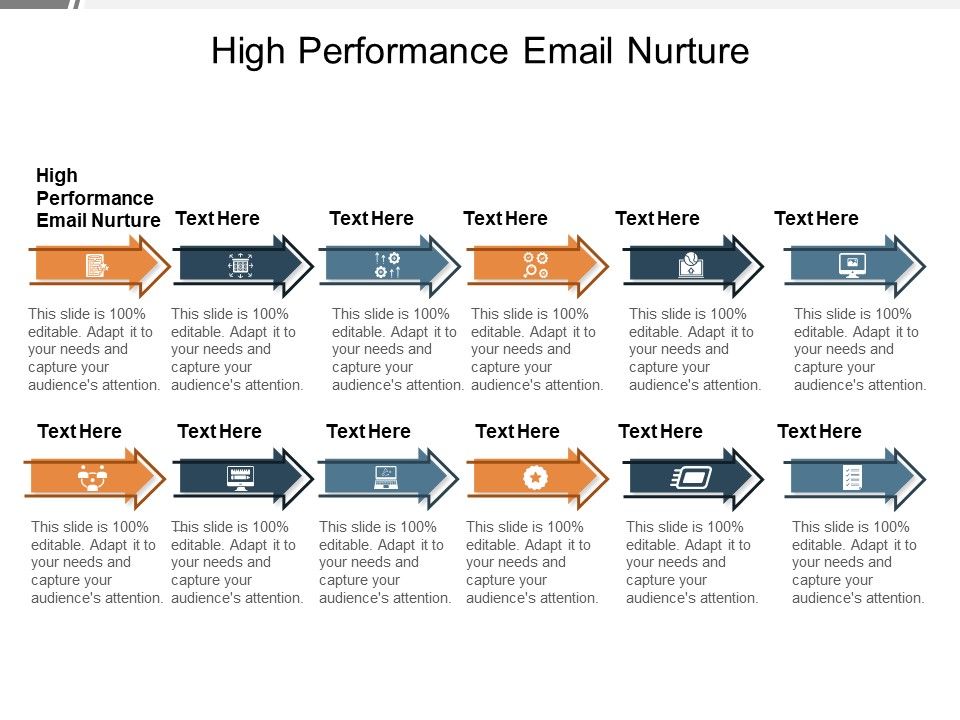 High Performance Email Nurture

High Performance Email Nurture

This slide is 100% editable. Adapt it to your needs and capture your audience's attention.

Text Here

This slide is 100% editable. Adapt it to your needs and capture your audience's attention.

Text Here

This slide is 100% editable. Adapt it to your needs and capture your audience's attention.

Text Here

This slide is 100% editable. Adapt it to your needs and capture your audience's attention.

Text Here

This slide is 100% editable. Adapt it to your needs and capture your audience's attention.

Text Here

This slide is 100% editable. Adapt it to your needs and capture your audience's attention.

Text Here

This slide is 100% editable. Adapt it to your needs and capture your audience's attention.

Text Here

This slide is 100% editable. Adapt it to your needs and capture your audience's attention.

Text Here

This slide is 100% editable. Adapt it to your needs and capture your audience's attention.

Text Here

This slide is 100% editable. Adapt it to your needs and capture your audience's attention.

Text Here

This slide is 100% editable. Adapt it to your needs and capture your audience's attention.

Text Here

This slide is 100% editable. Adapt it to your needs and capture your audience's attention.